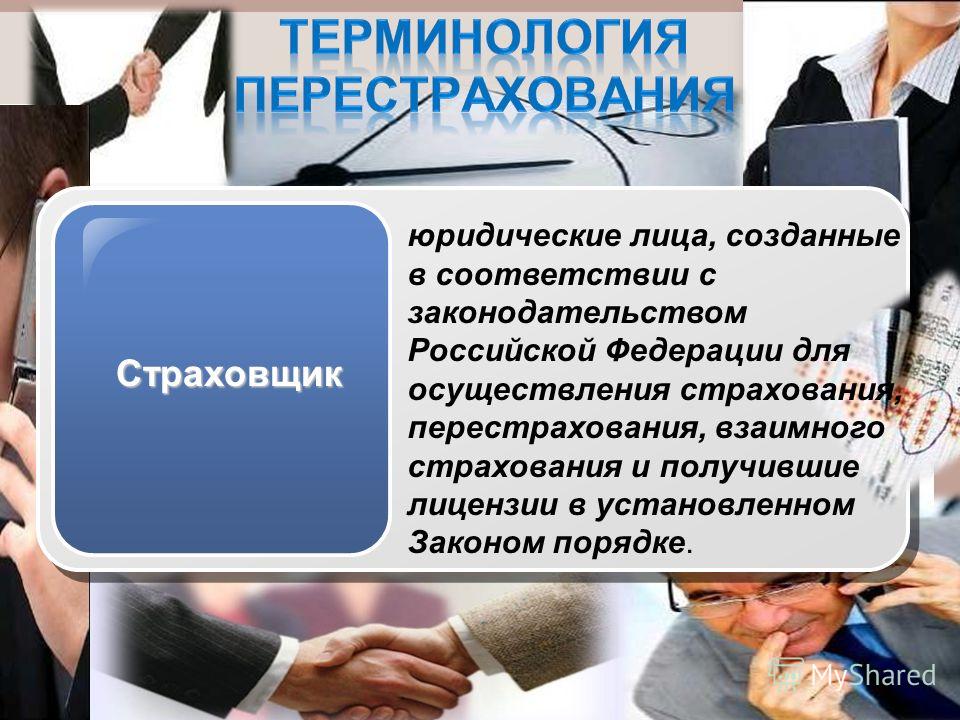 ТЕРМИНОЛОГИЯ ПЕРЕСТРАХОВАНИЯ

Страховщик

юридические лица, созданные в соответствии с законодательством Российской Федерации для осуществления страхования, перестрахования, взаимного страхования и получившие лицензии в установленном Законом порядке.

MyShared